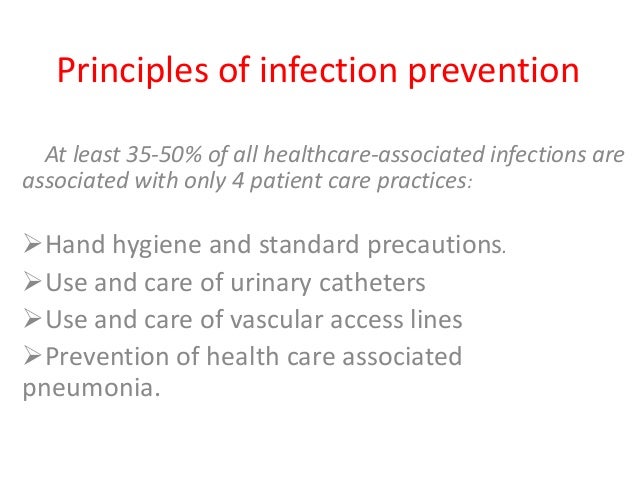 Principles of infection prevention

At least 35-50% of all healthcare-associated infections are associated with only 4 patient care practices:

➢Hand hygiene and standard precautions.
➢Use and care of urinary catheters
➢Use and care of vascular access lines
➢Prevention of health care associated pneumonia.